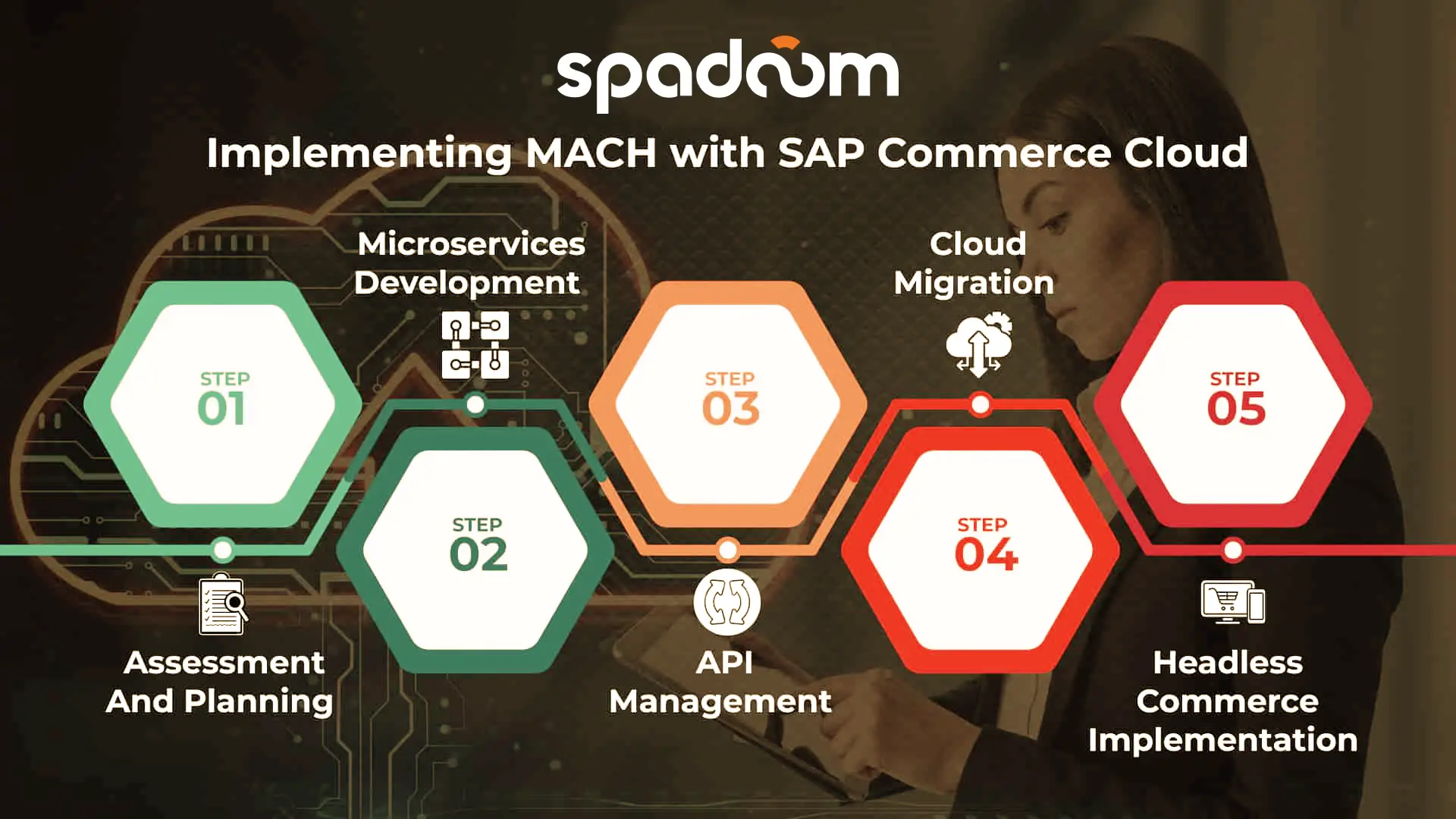 spadoom

Implementing MACH with SAP Commerce Cloud

STEP 01
Assessment And Planning

Microservices Development
STEP 02

STEP 03
API Management

Cloud Migration
STEP 04

STEP 05
Headless Commerce Implementation